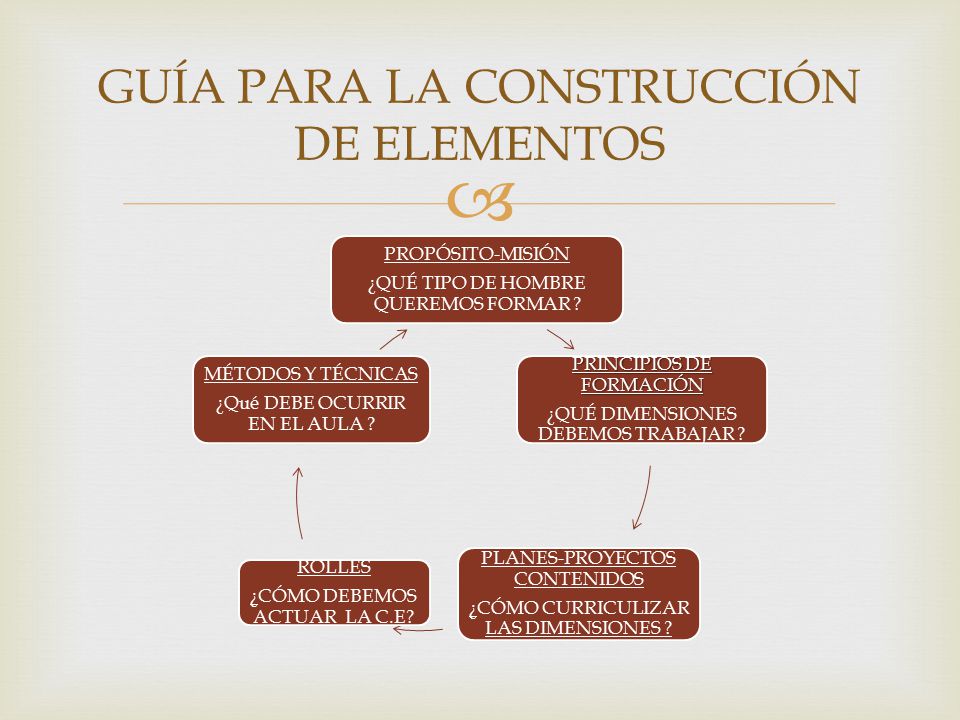 GUÍA PARA LA CONSTRUCCIÓN DE ELEMENTOS

PROPÓSITO-MISIÓN
¿QUÉ TIPO DE HOMBRE QUEREMOS FORMAR ?

PRINCIPIOS DE FORMACIÓN
¿QUÉ DIMENSIONES DEBEMOS TRABAJAR ?

PLANES-PROYECTOS CONTENIDOS
¿CÓMO CURRICULIZAR LAS DIMENSIONES ?

ROLLES
¿CÓMO DEBEMOS ACTUAR LA C.E?

MÉTODOS Y TÉCNICAS
¿Qué DEBE OCURRIR EN EL AULA ?